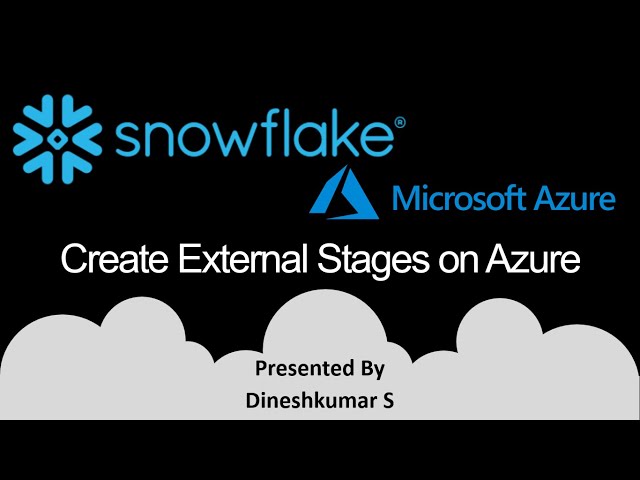 snowflake®

Microsoft Azure

Create External Stages on Azure

Presented By
Dineshkumar S